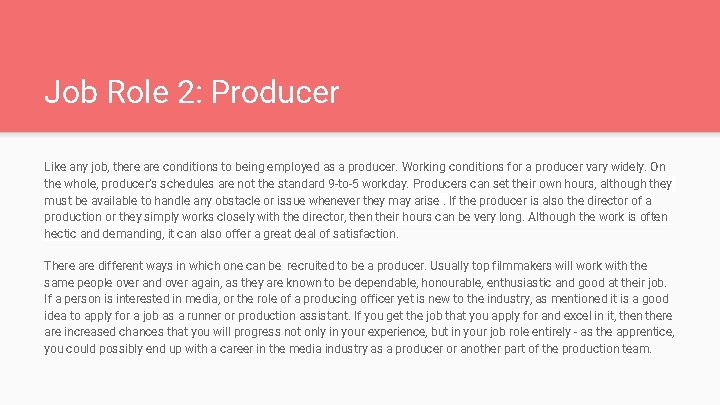 Job Role 2: Producer

Like any job, there are conditions to being employed as a producer. Working conditions for a producer vary widely. On the whole, producer's schedules are not the standard 9-to-5 workday. Producers can set their own hours, although they must be available to handle any obstacle or issue whenever they may arise . If the producer is also the director of a production or they simply works closely with the director, then their hours can be very long. Although the work is often hectic and demanding, it can also offer a great deal of satisfaction.

There are different ways in which one can be recruited to be a producer. Usually top filmmakers will work with the same people over and over again, as they are known to be dependable, honourable, enthusiastic and good at their job. If a person is interested in media, or the role of a producing officer yet is new to the industry, as mentioned it is a good idea to apply for a job as a runner or production assistant. If you get the job that you apply for and excel in it, then there are increased chances that you will progress not only in your experience, but in your job role entirely - as the apprentice, you could possibly end up with a career in the media industry as a producer or another part of the production team.